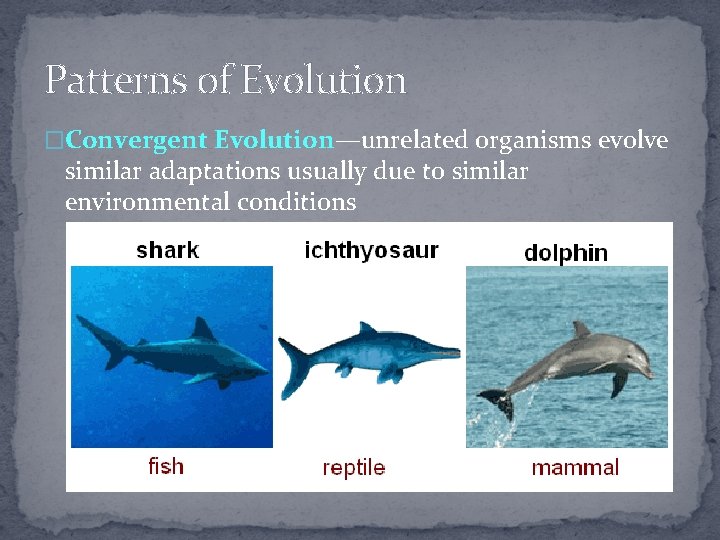 Patterns of Evolution

□Convergent Evolution—unrelated organisms evolve similar adaptations usually due to similar environmental conditions

shark
ichthyosaur
dolphin
fish
reptile
mammal